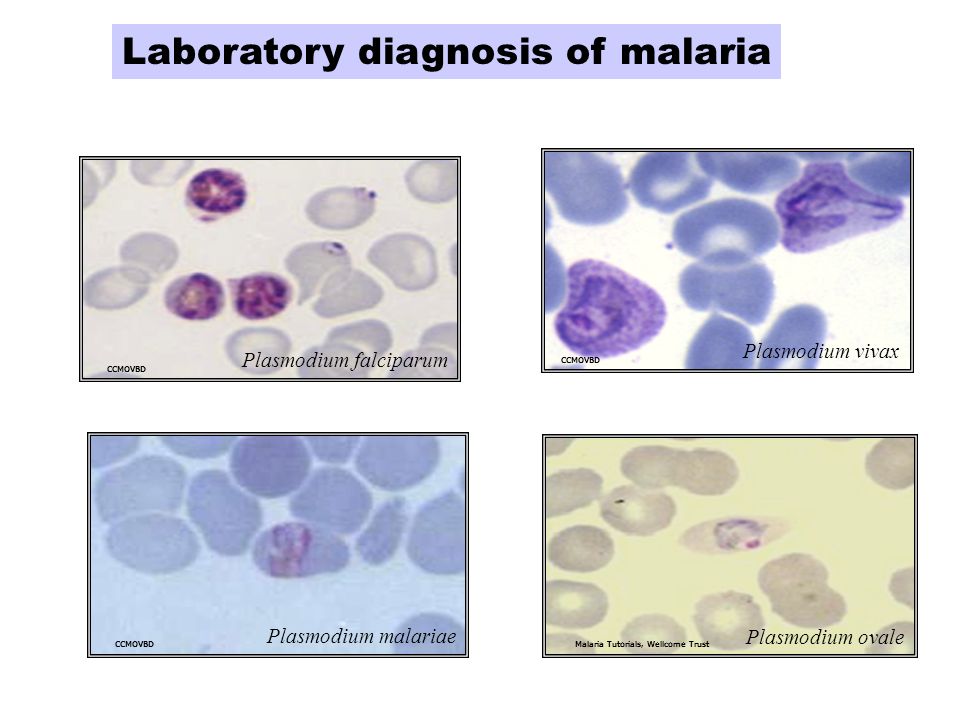 Laboratory diagnosis of malaria

CCMOVBD
Plasmodium falciparum

CCMOVBD
Plasmodium vivax

CCMOVBD
Plasmodium malariae

Malaria Tutorials, Wellcome Trust
Plasmodium ovale